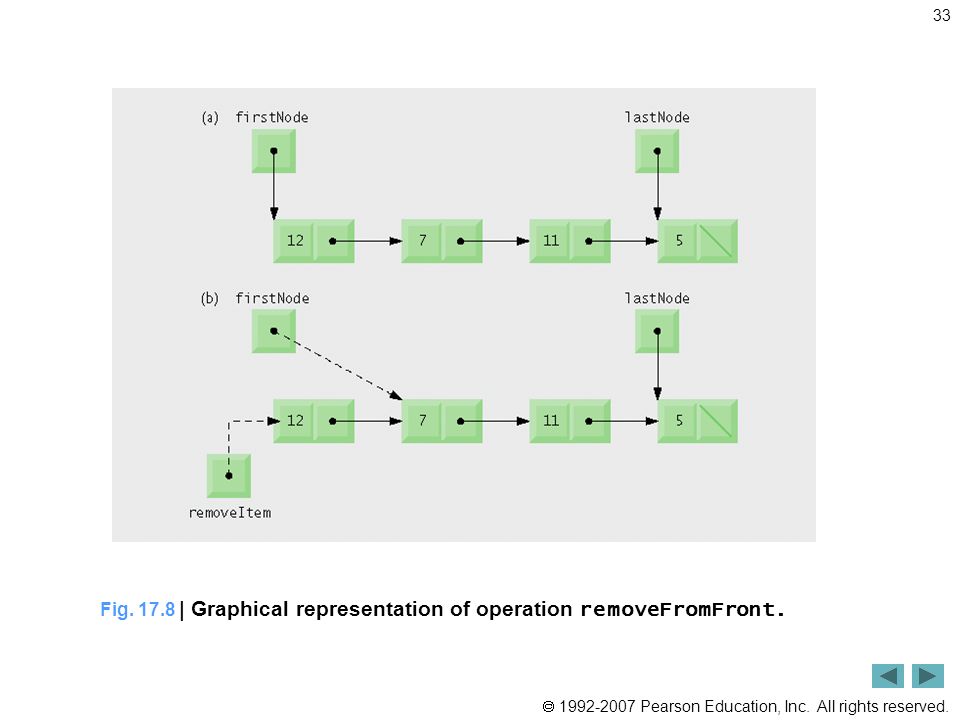 33

(a) firstNode

lastNode

12

7

11

5

(b) firstNode

lastNode

12

7

11

5

removeItem

Fig. 17.8 | Graphical representation of operation removeFromFront.

© 1992-2007 Pearson Education, Inc. All rights reserved.